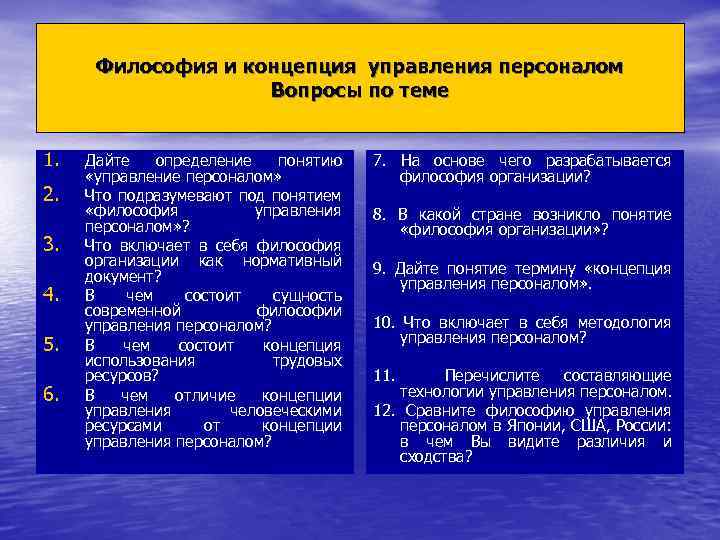 Философия и концепция управления персоналом
Вопросы по теме

1. Дайте определение понятию «управление персоналом»
2. Что подразумевают под понятием «философия управления персоналом»?
3. Что включает в себя философия организации как нормативный документ?
4. В чем состоит сущность современной философии управления персоналом?
5. В чем состоит концепция использования трудовых ресурсов?
6. В чем отличие концепции управления человеческими ресурсами от концепции управления персоналом?

7. На основе чего разрабатывается философия организации?

8. В какой стране возникло понятие «философия организации»?

9. Дайте понятие термину «концепция управления персоналом».

10. Что включает в себя методология управления персоналом?

11. Перечислите составляющие технологии управления персоналом.
12. Сравните философию управления персоналом в Японии, США, России: в чем Вы видите различия и сходства?